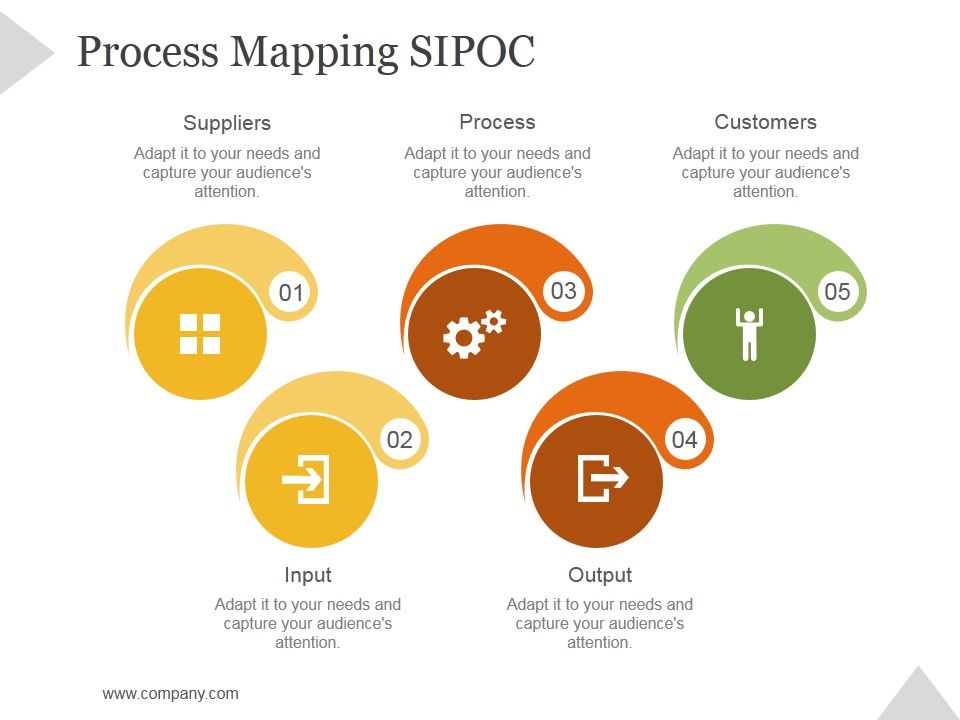 Process Mapping SIPOC

Suppliers
Adapt it to your needs and capture your audience's attention.

Process
Adapt it to your needs and capture your audience's attention.

Customers
Adapt it to your needs and capture your audience's attention.

01

03

05

02

04

Input
Adapt it to your needs and capture your audience's attention.

Output
Adapt it to your needs and capture your audience's attention.

www.company.com